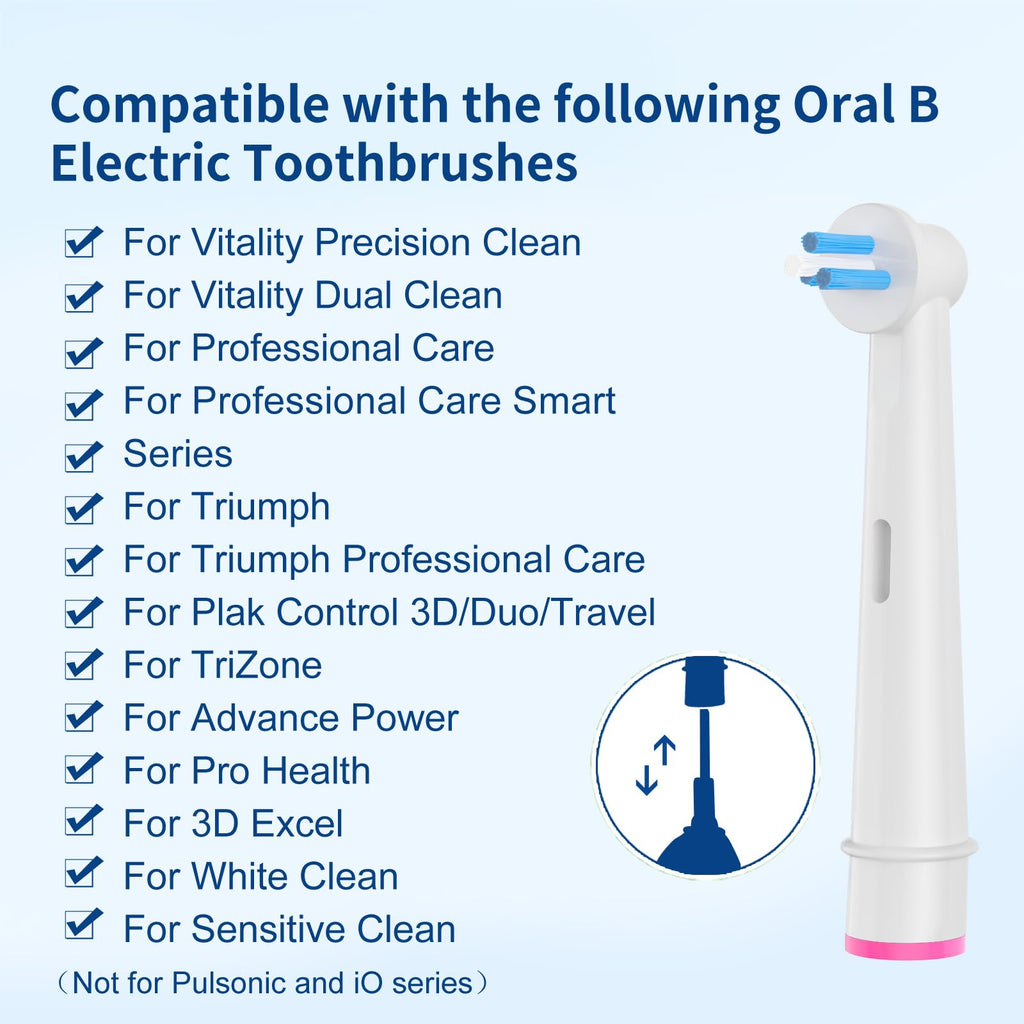 Compatible with the following Oral B Electric Toothbrushes

For Vitality Precision Clean
For Vitality Dual Clean
For Professional Care
For Professional Care Smart
Series
For Triumph
For Triumph Professional Care
For Plak Control 3D/Duo/Travel
For TriZone
For Advance Power
For Pro Health
For 3D Excel
For White Clean
For Sensitive Clean
(Not for Pulsonic and iO series)